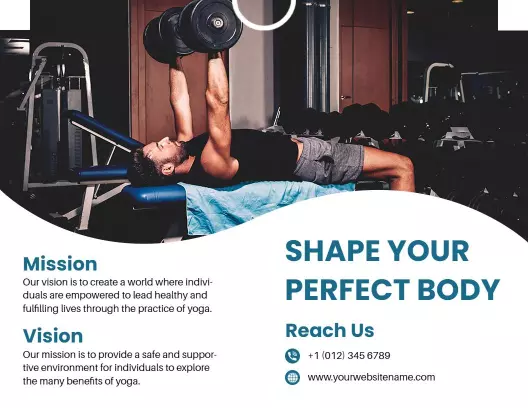 Mission
Our vision is to create a world where individuals are empowered to lead healthy and fulfilling lives through the practice of yoga.

Vision
Our mission is to provide a safe and supportive environment for individuals to explore the many benefits of yoga.

SHAPE YOUR PERFECT BODY

Reach Us
+1 (012) 345 6789
www.yourwebsitename.com